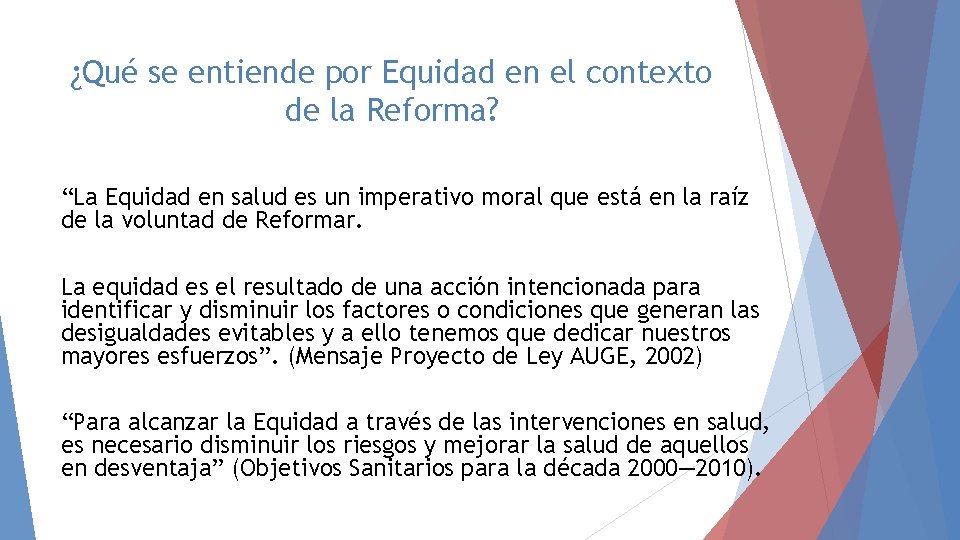 ¿Qué se entiende por Equidad en el contexto de la Reforma?

“La Equidad en salud es un imperativo moral que está en la raíz de la voluntad de Reformar.

La equidad es el resultado de una acción intencionada para identificar y disminuir los factores o condiciones que generan las desigualdades evitables y a ello tenemos que dedicar nuestros mayores esfuerzos”. (Mensaje Proyecto de Ley AUGE, 2002)

“Para alcanzar la Equidad a través de las intervenciones en salud, es necesario disminuir los riesgos y mejorar la salud de aquellos en desventaja” (Objetivos Sanitarios para la década 2000—2010).